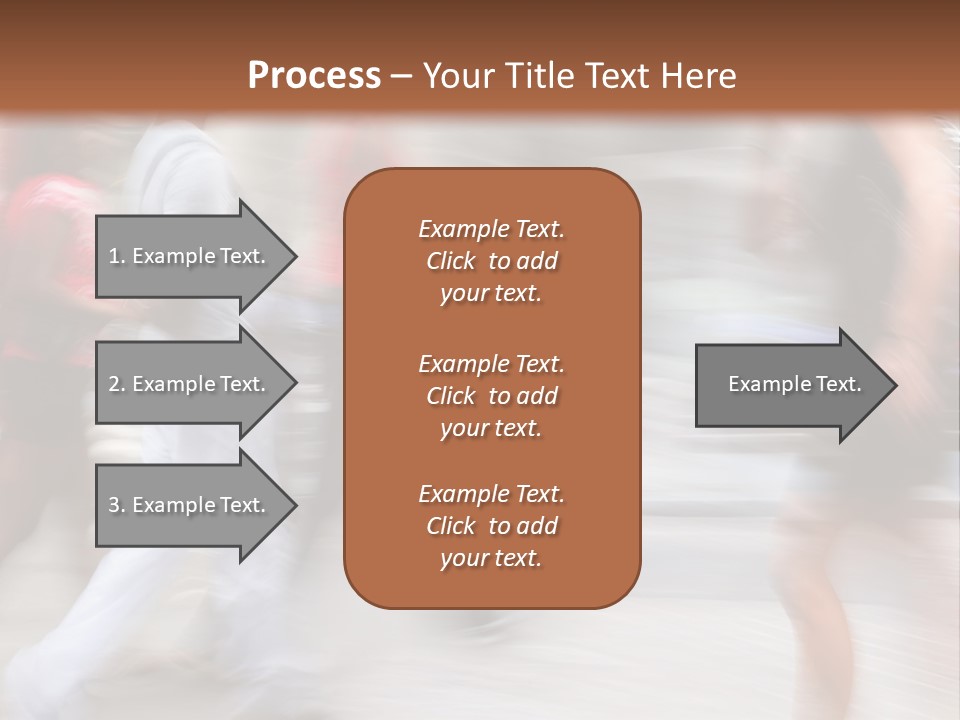 Process – Your Title Text Here

1. Example Text.

2. Example Text.

3. Example Text.

Example Text. Click to add your text.

Example Text. Click to add your text.

Example Text. Click to add your text.

Example Text.